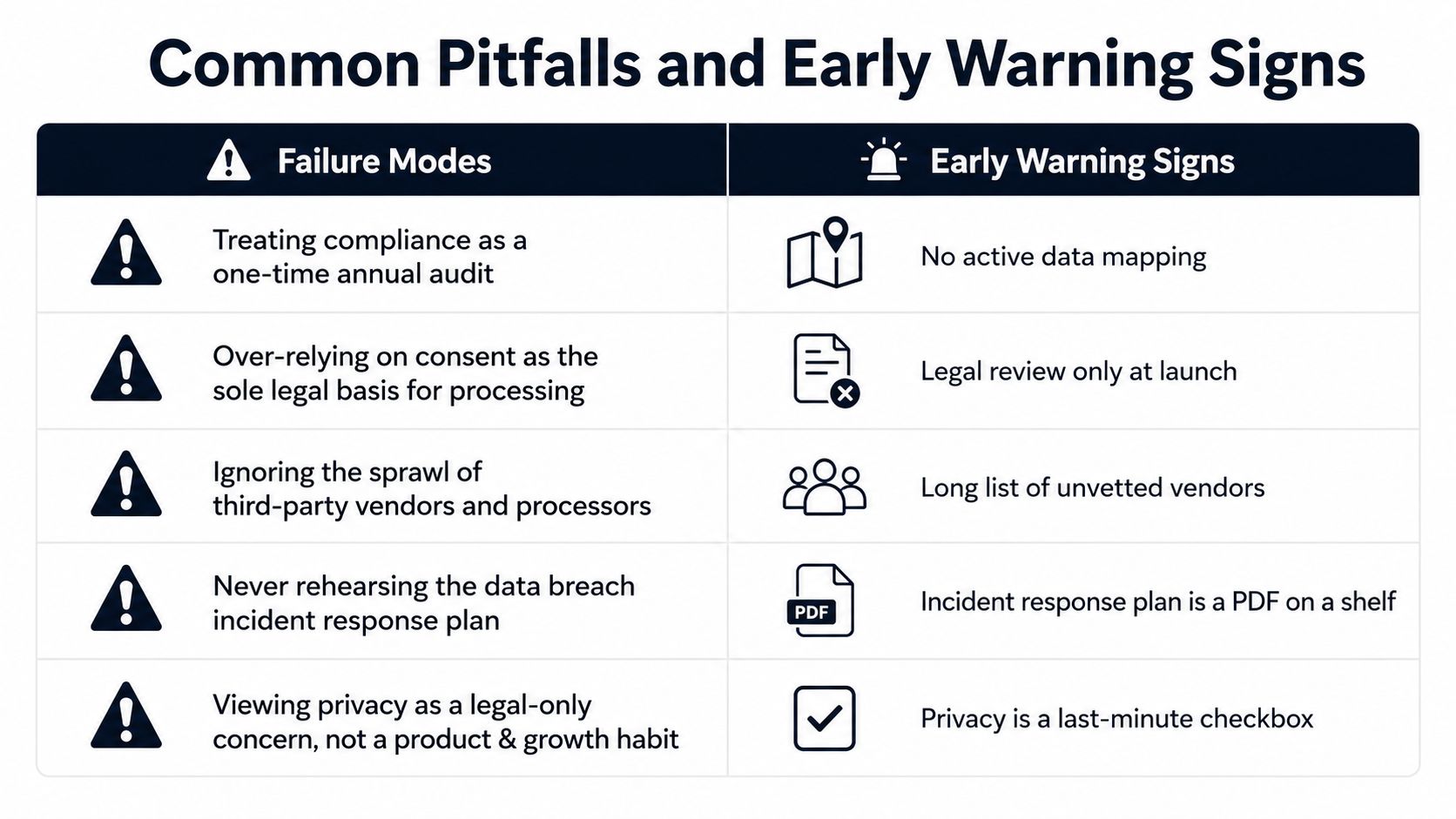 Common Pitfalls and Early Warning Signs

| Failure Modes | Early Warning Signs |
|---|---|
| Treating compliance as a one-time annual audit | No active data mapping |
| Over-relying on consent as the sole legal basis for processing | Legal review only at launch |
| Ignoring the sprawl of third-party vendors and processors | Long list of unvetted vendors |
| Never rehearsing the data breach incident response plan | PDF Incident response plan is a PDF on a shelf |
| Viewing privacy as a legal-only concern, not a product & growth habit | Privacy is a last-minute checkbox |